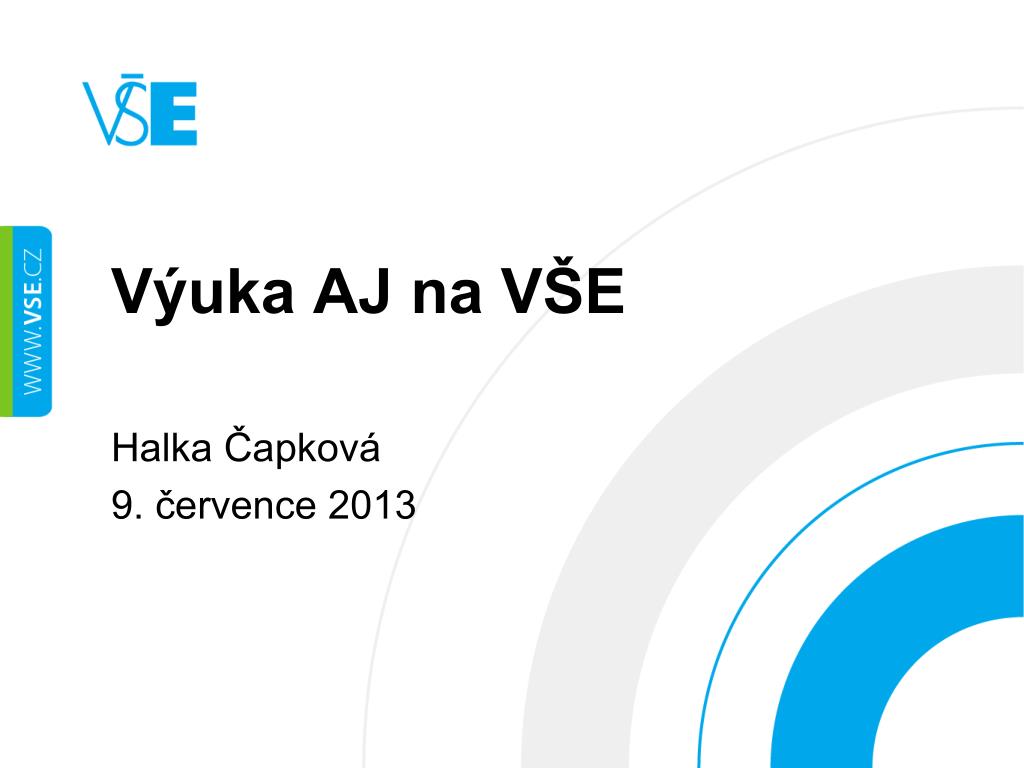 VŠE

WWW.VSE.CZ

Výuka AJ na VŠE

Halka Čapková
9. července 2013